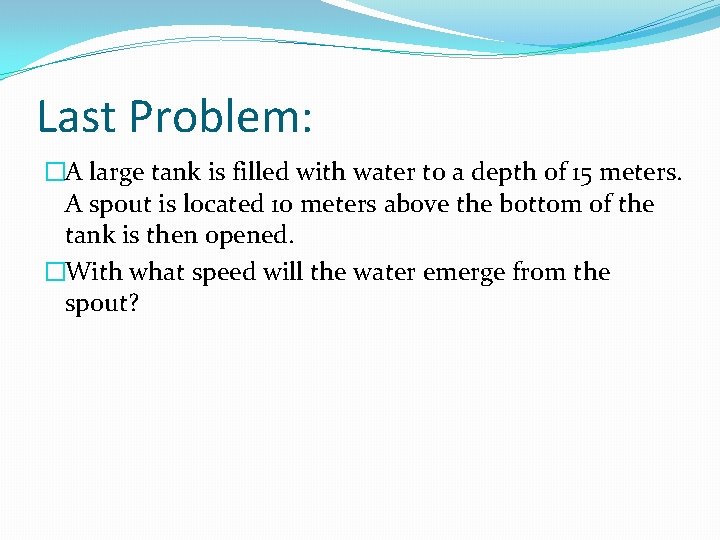 Last Problem:

□A large tank is filled with water to a depth of 15 meters. A spout is located 10 meters above the bottom of the tank is then opened.

□With what speed will the water emerge from the spout?